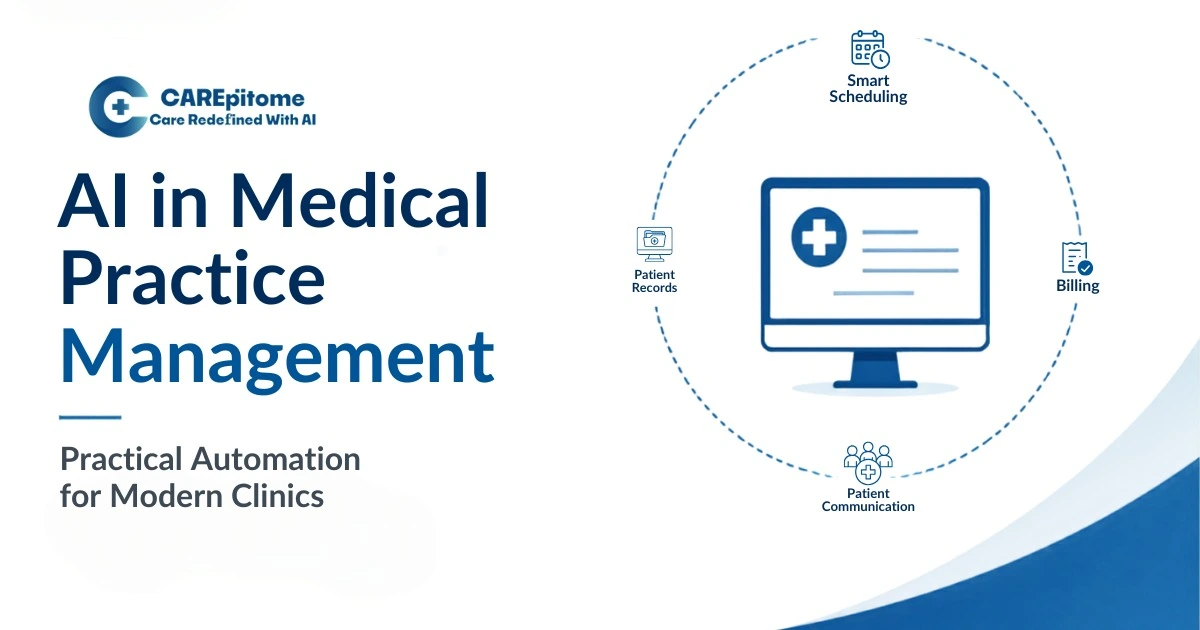 CAREpitome
Care Redefined With AI

AI in Medical Practice Management

Practical Automation for Modern Clinics

Smart Scheduling

Patient Records

Billing

Patient Communication